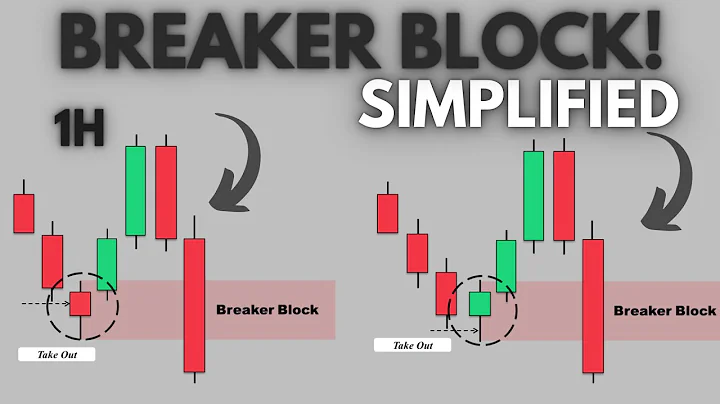 BREAKER BLOCK!
SIMPLIFIED

1H

Breaker Block

Take Out

Breaker Block

Take Out